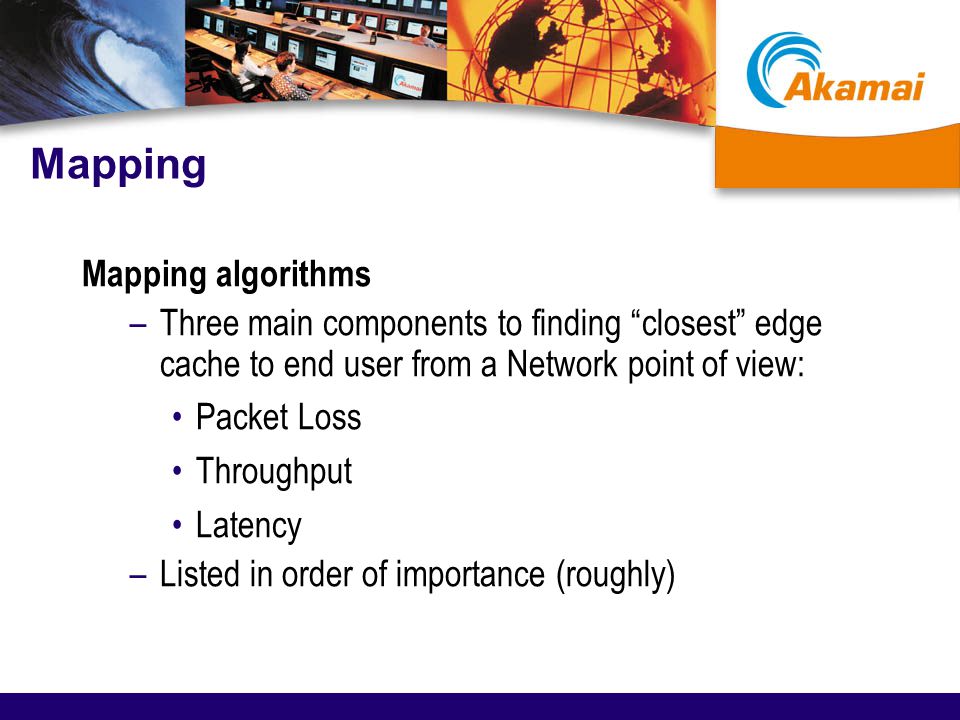 Akamai

Mapping

Mapping algorithms

– Three main components to finding “closest” edge cache to end user from a Network point of view:

• Packet Loss

• Throughput

• Latency

– Listed in order of importance (roughly)